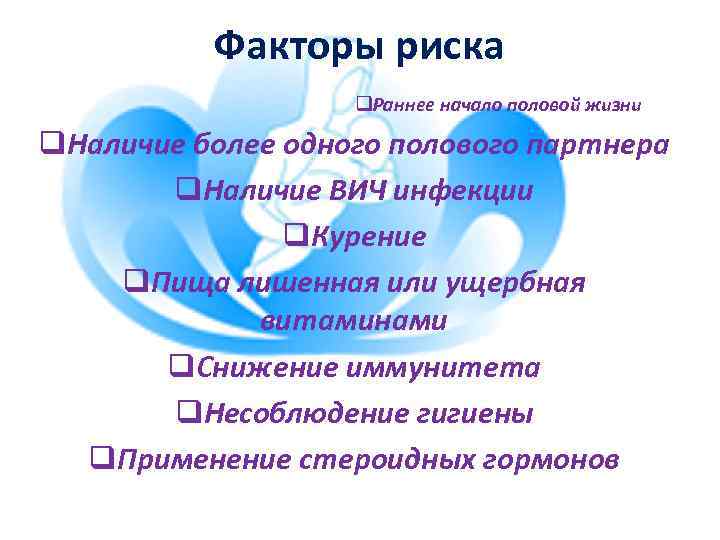 Факторы риска

❑Раннее начало половой жизни

❑Наличие более одного полового партнера

❑Наличие ВИЧ инфекции

❑Курение

❑Пища лишенная или ущербная витаминами

❑Снижение иммунитета

❑Несоблюдение гигиены

❑Применение стероидных гормонов